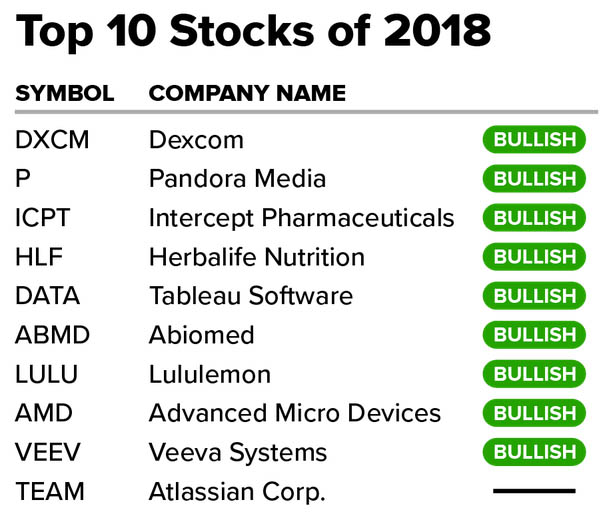 Top 10 Stocks of 2018

| SYMBOL | COMPANY NAME | |
|---|---|---|
| DXCM | Dexcom | BULLISH |
| P | Pandora Media | BULLISH |
| ICPT | Intercept Pharmaceuticals | BULLISH |
| HLF | Herbalife Nutrition | BULLISH |
| DATA | Tableau Software | BULLISH |
| ABMD | Abiomed | BULLISH |
| LULU | Lululemon | BULLISH |
| AMD | Advanced Micro Devices | BULLISH |
| VEEV | Veeva Systems | BULLISH |
| TEAM | Atlassian Corp. | — |